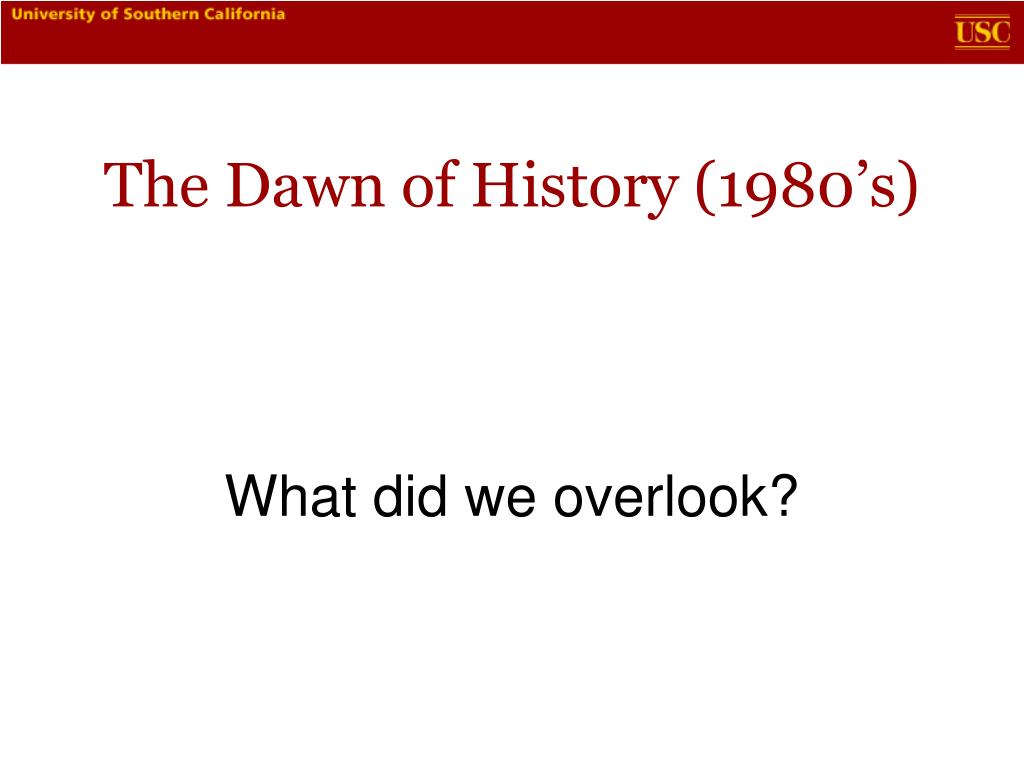 University of Southern California

USC

The Dawn of History (1980's)

What did we overlook?